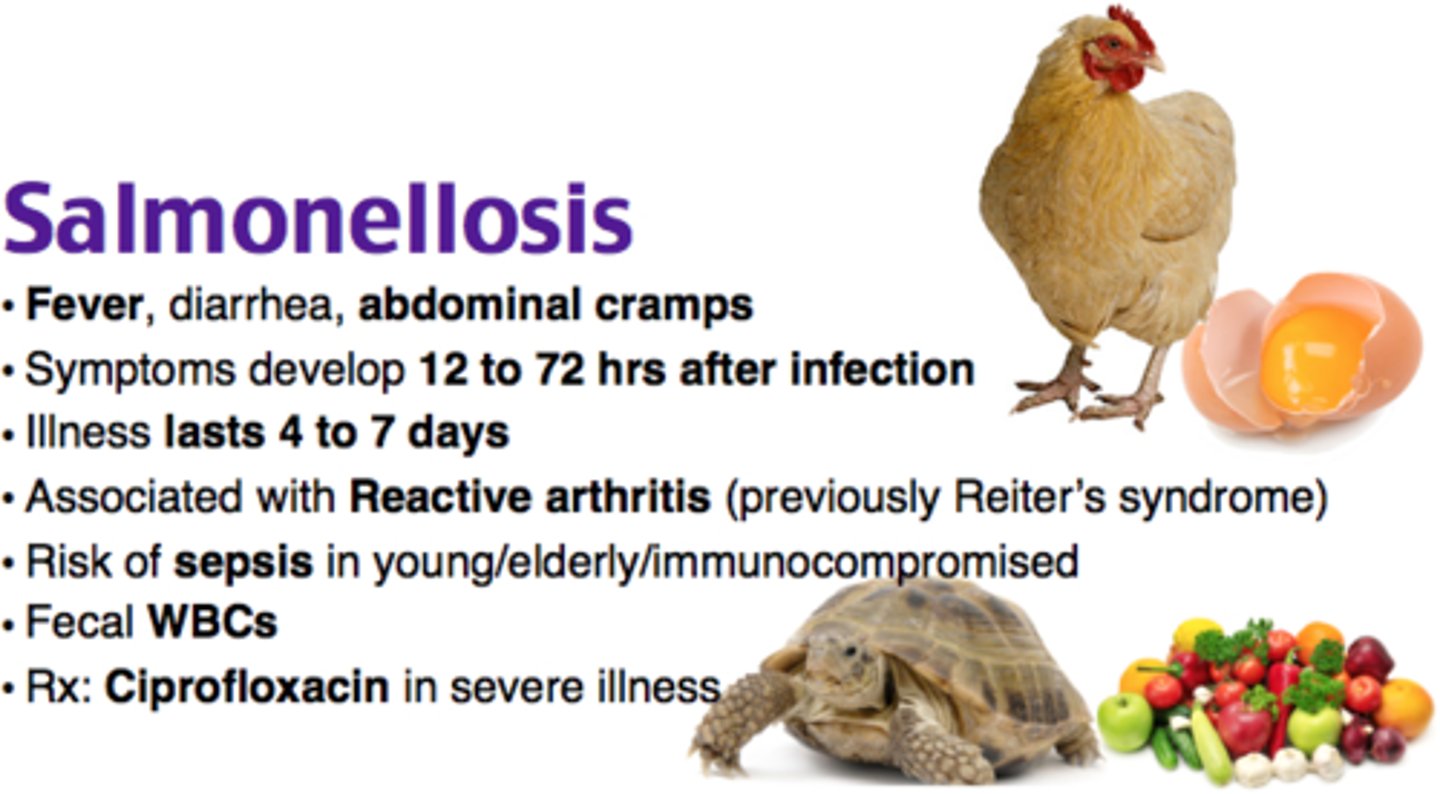 Salmonellosis

• Fever, diarrhea, abdominal cramps
• Symptoms develop 12 to 72 hrs after infection
• Illness lasts 4 to 7 days
• Associated with Reactive arthritis (previously Reiter's syndrome)
• Risk of sepsis in young/elderly/immunocompromised
• Fecal WBCs
• Rx: Ciprofloxacin in severe illness